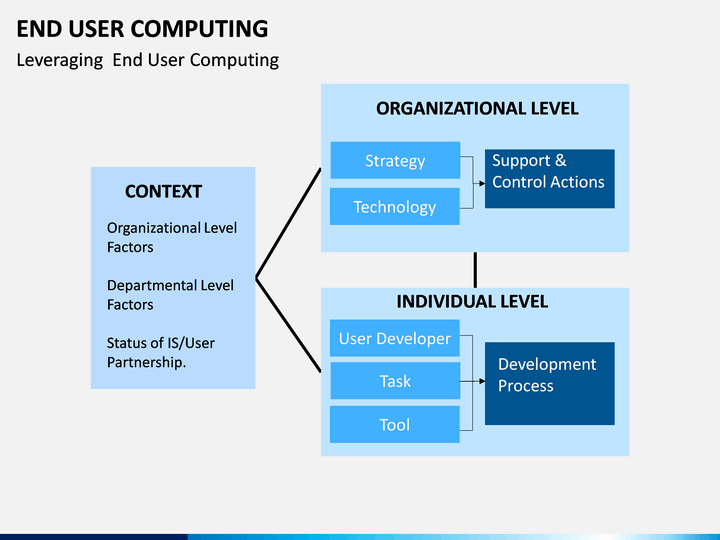 END USER COMPUTING

Leveraging  End User Computing

CONTEXT

Organizational Level Factors

Departmental Level Factors

Status of IS/User Partnership.

ORGANIZATIONAL LEVEL

Strategy

Technology

Support & Control Actions

INDIVIDUAL LEVEL

User Developer

Task

Tool

Development Process